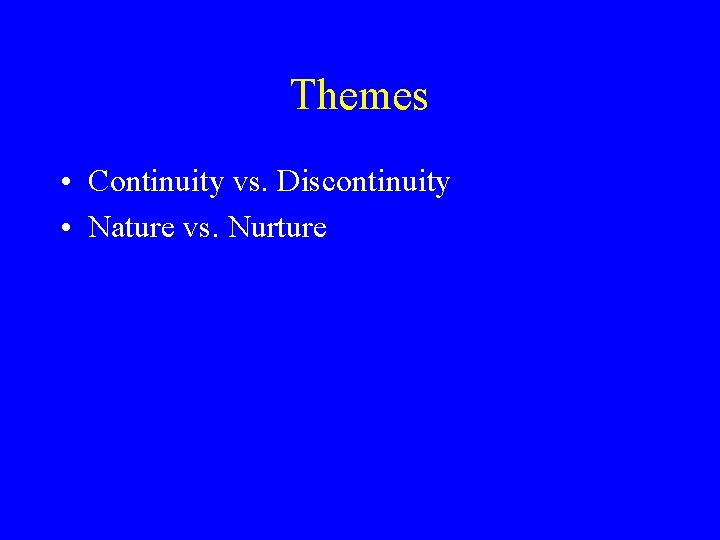 Themes

• Continuity vs. Discontinuity
• Nature vs. Nurture